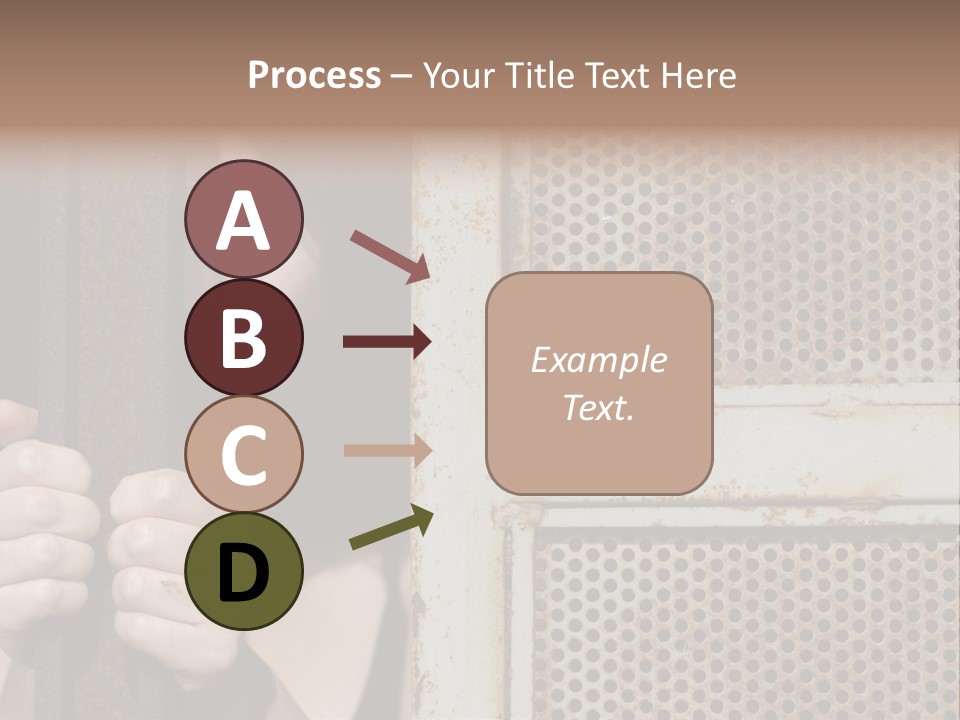 Process – Your Title Text Here

A

B

C

D

Example Text.